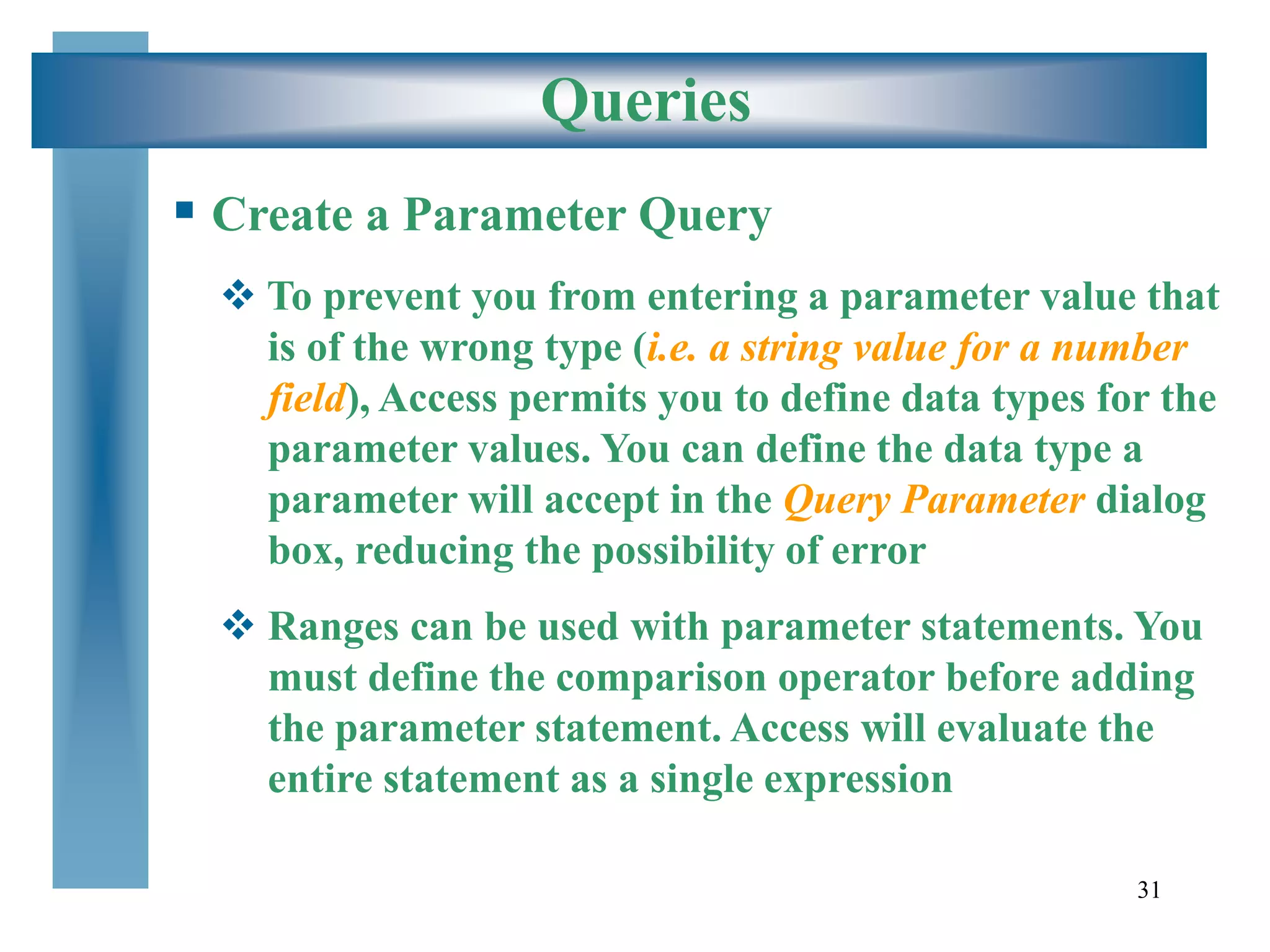 Queries

▪ Create a Parameter Query

❖ To prevent you from entering a parameter value that is of the wrong type (i.e. a string value for a number field), Access permits you to define data types for the parameter values. You can define the data type a parameter will accept in the Query Parameter dialog box, reducing the possibility of error

❖ Ranges can be used with parameter statements. You must define the comparison operator before adding the parameter statement. Access will evaluate the entire statement as a single expression

31